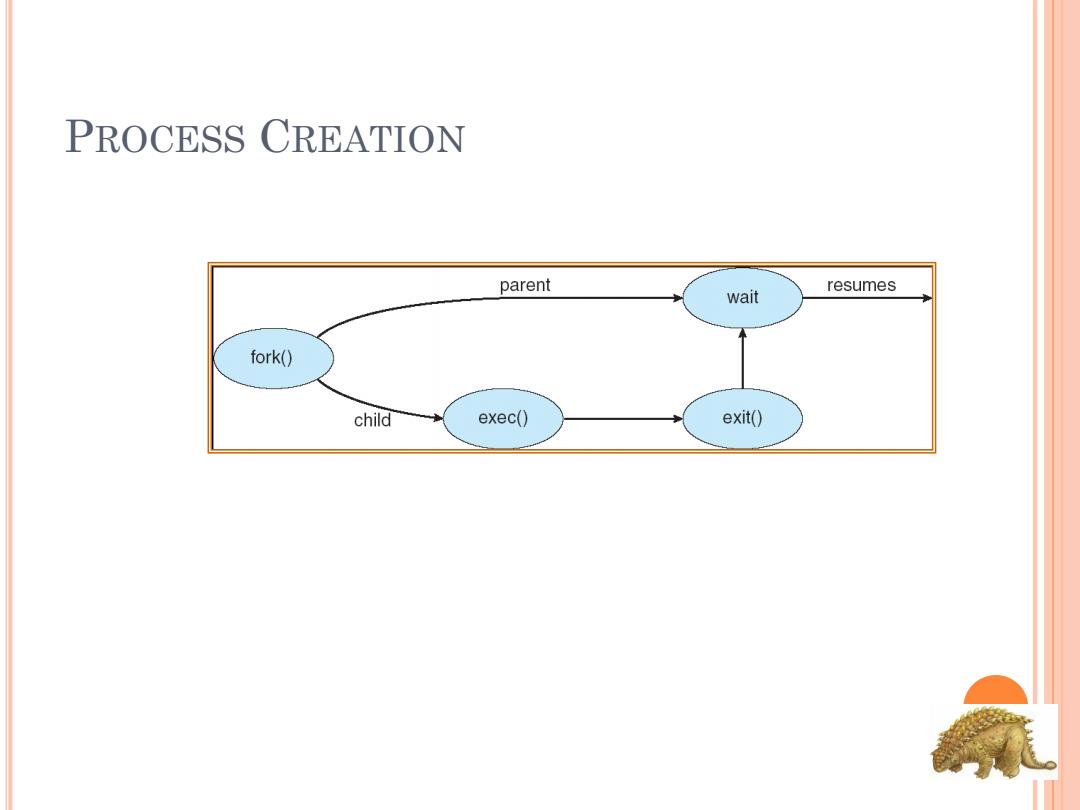 PROCESS CREATION

parent
wait
resumes
fork()
child
exec()
exit()